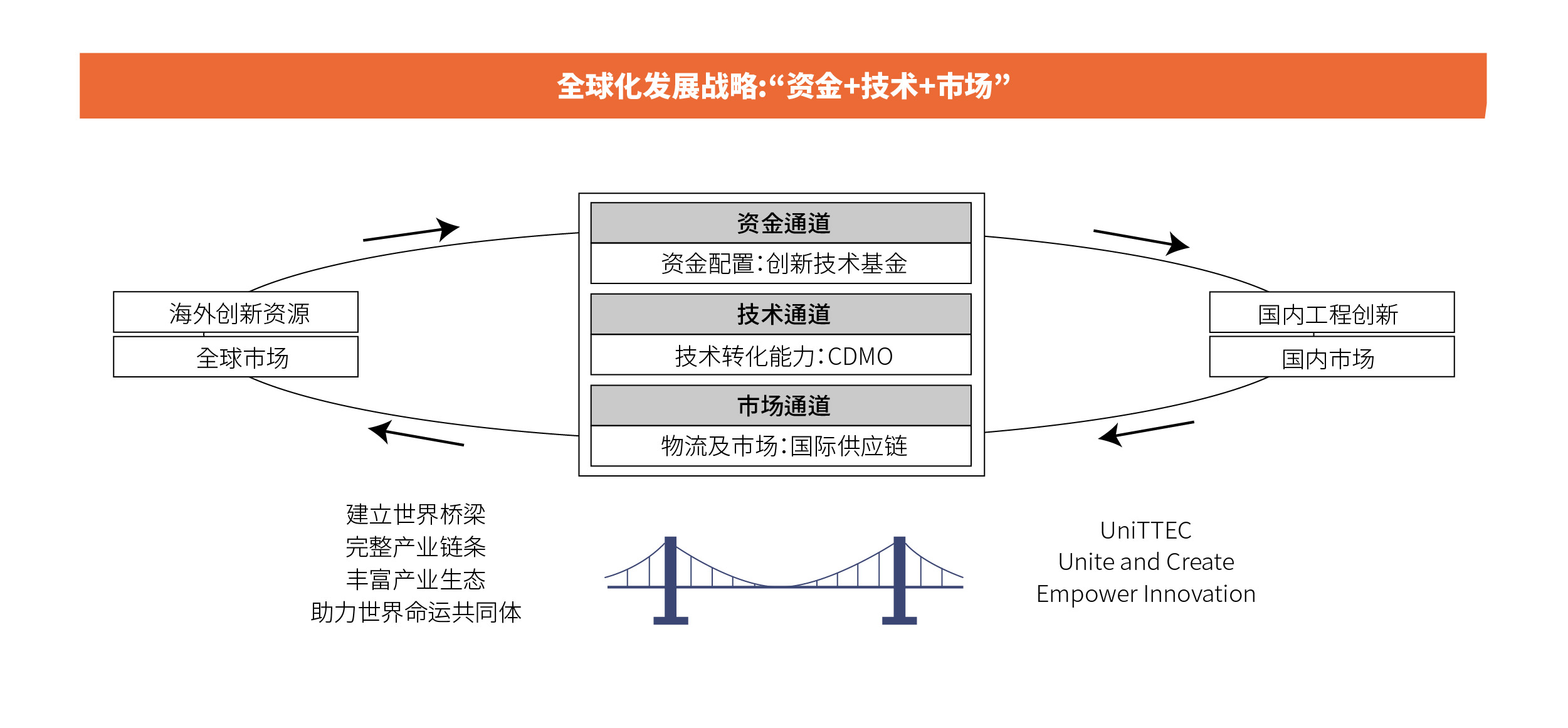 全球化发展战略:“资金+技术+市场”

海外创新资源

全球市场

资金通道

资金配置:创新技术基金

技术通道

技术转化能力:CDMO

市场通道

物流及市场:国际供应链

国内工程创新

国内市场

建立世界桥梁
完整产业链条
丰富产业生态
助力世界命运共同体

UniTTEC
Unite and Create
Empower Innovation